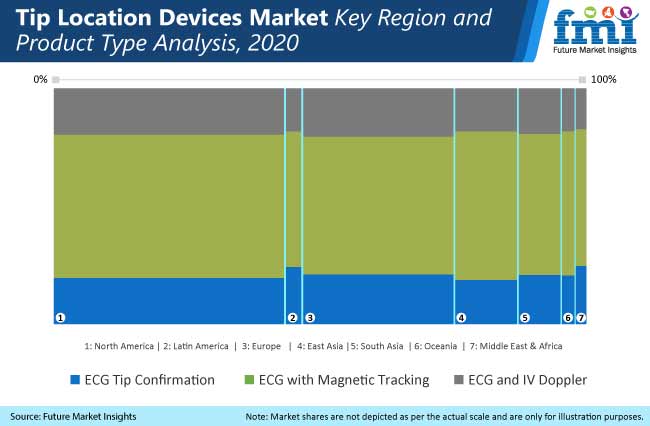 Tip Location Devices Market Key Region and Product Type Analysis, 2020

fmi
Future Market Insights

0%
100%

1
2
3
4
5
6
7

1: North America | 2: Latin America | 3: Europe | 4: East Asia | 5: South Asia | 6: Oceania | 7: Middle East & Africa

ECG Tip Confirmation
ECG with Magnetic Tracking
ECG and IV Doppler

Source: Future Market Insights
Note: Market shares are not depicted as per the actual scale and are only for illustration purposes.